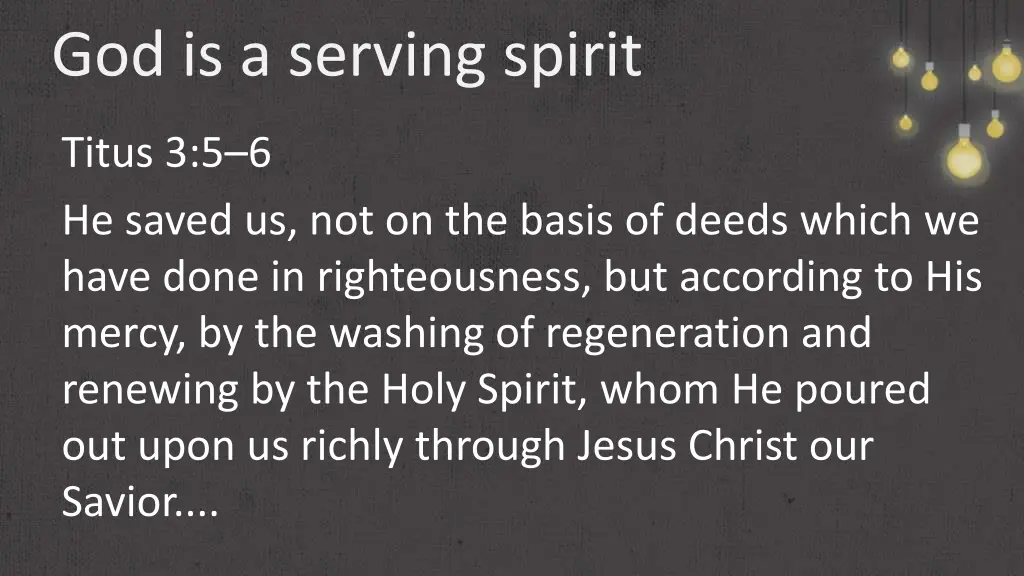 God is a serving spirit

Titus 3:5–6

He saved us, not on the basis of deeds which we have done in righteousness, but according to His mercy, by the washing of regeneration and renewing by the Holy Spirit, whom He poured out upon us richly through Jesus Christ our Savior....